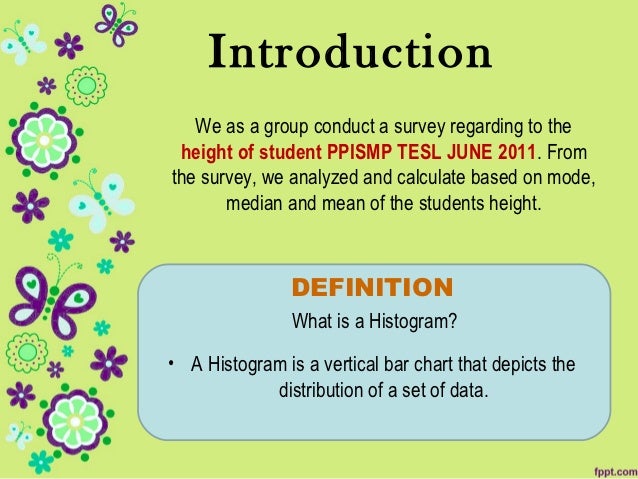 Introduction

We as a group conduct a survey regarding to the height of student PPISMP TESL JUNE 2011. From the survey, we analyzed and calculate based on mode, median and mean of the students height.

DEFINITION

What is a Histogram?

• A Histogram is a vertical bar chart that depicts the distribution of a set of data.

fppt.com